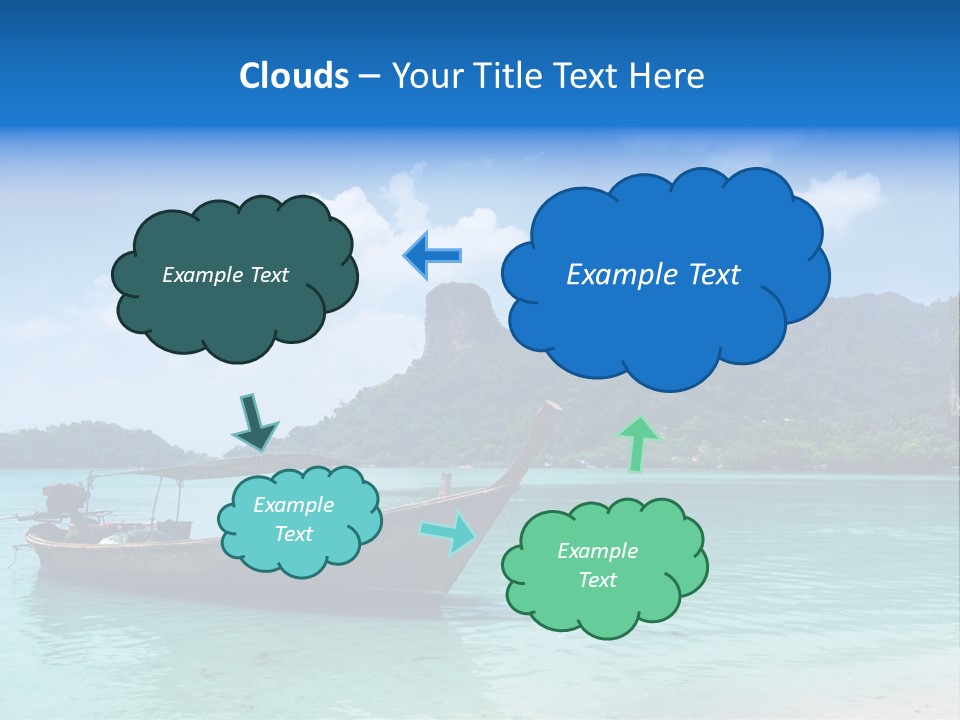 Clouds – Your Title Text Here

Example Text

Example Text

Example Text

Example Text